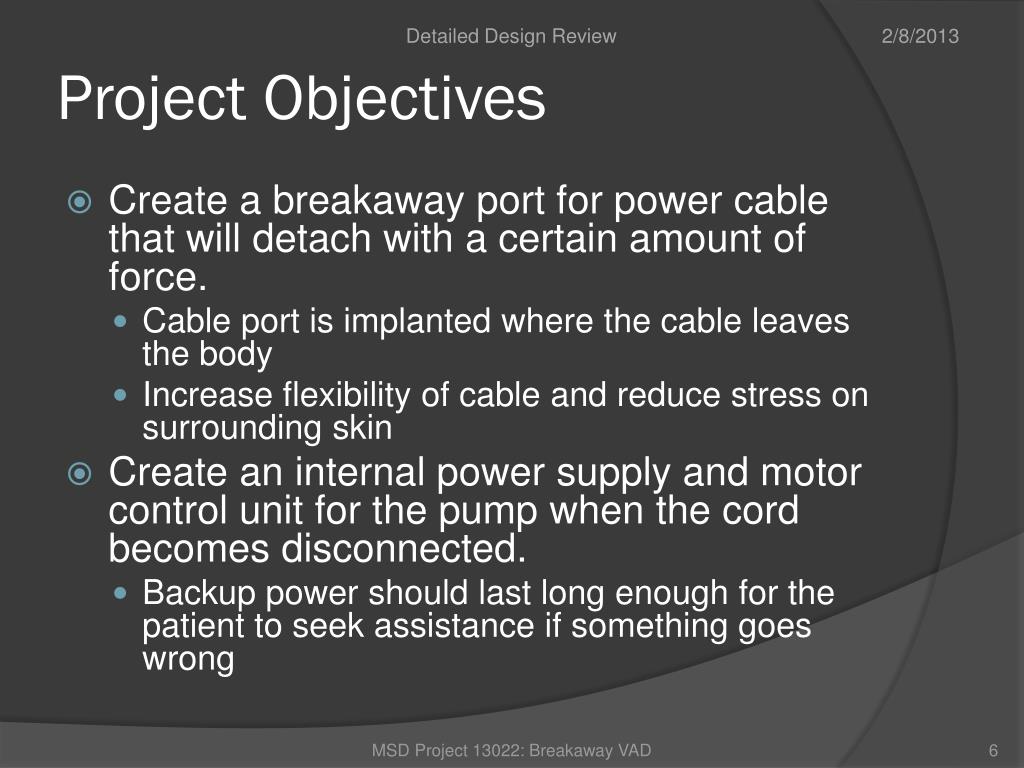 Detailed Design Review

2/8/2013

Project Objectives

Create a breakaway port for power cable that will detach with a certain amount of force.

Cable port is implanted where the cable leaves the body

Increase flexibility of cable and reduce stress on surrounding skin

Create an internal power supply and motor control unit for the pump when the cord becomes disconnected.

Backup power should last long enough for the patient to seek assistance if something goes wrong

MSD Project 13022: Breakaway VAD

6